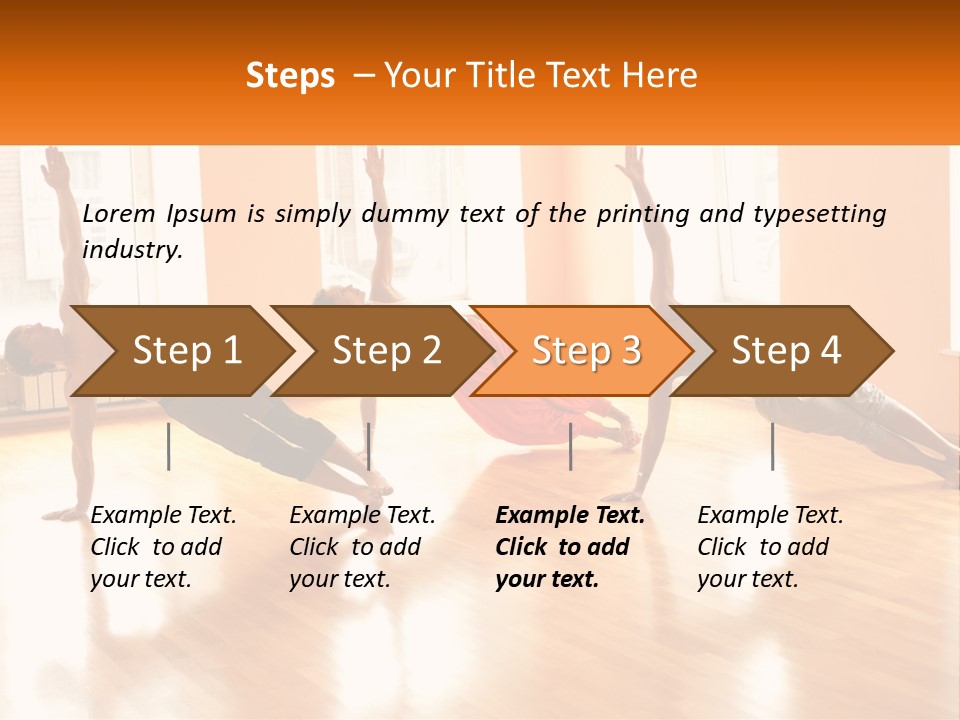 Steps – Your Title Text Here

Lorem Ipsum is simply dummy text of the printing and typesetting industry.

Step 1

Step 2

Step 3

Step 4

Example Text. Click to add your text.

Example Text. Click to add your text.

Example Text. Click to add your text.

Example Text. Click to add your text.